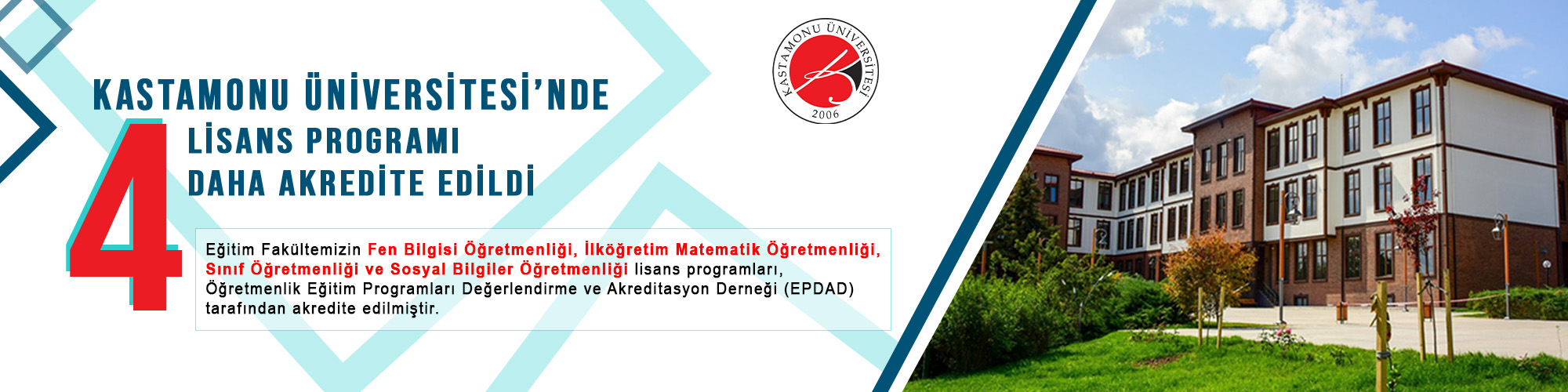 KASTAMONU ÜNİVERSİTESİ'NDE
4
LİSANS PROGRAMI
DAHA AKREDİTE EDİLDİ

KASTAMONU ÜNİVERSİTESİ
2006

Eğitim Fakültemizin Fen Bilgisi Öğretmenliği, İlköğretim Matematik Öğretmenliği, Sınıf Öğretmenliği ve Sosyal Bilgiler Öğretmenliği lisans programları, Öğretmenlik Eğitim Programları Değerlendirme ve Akreditasyon Derneği (EPDAD) tarafından akredite edilmiştir.